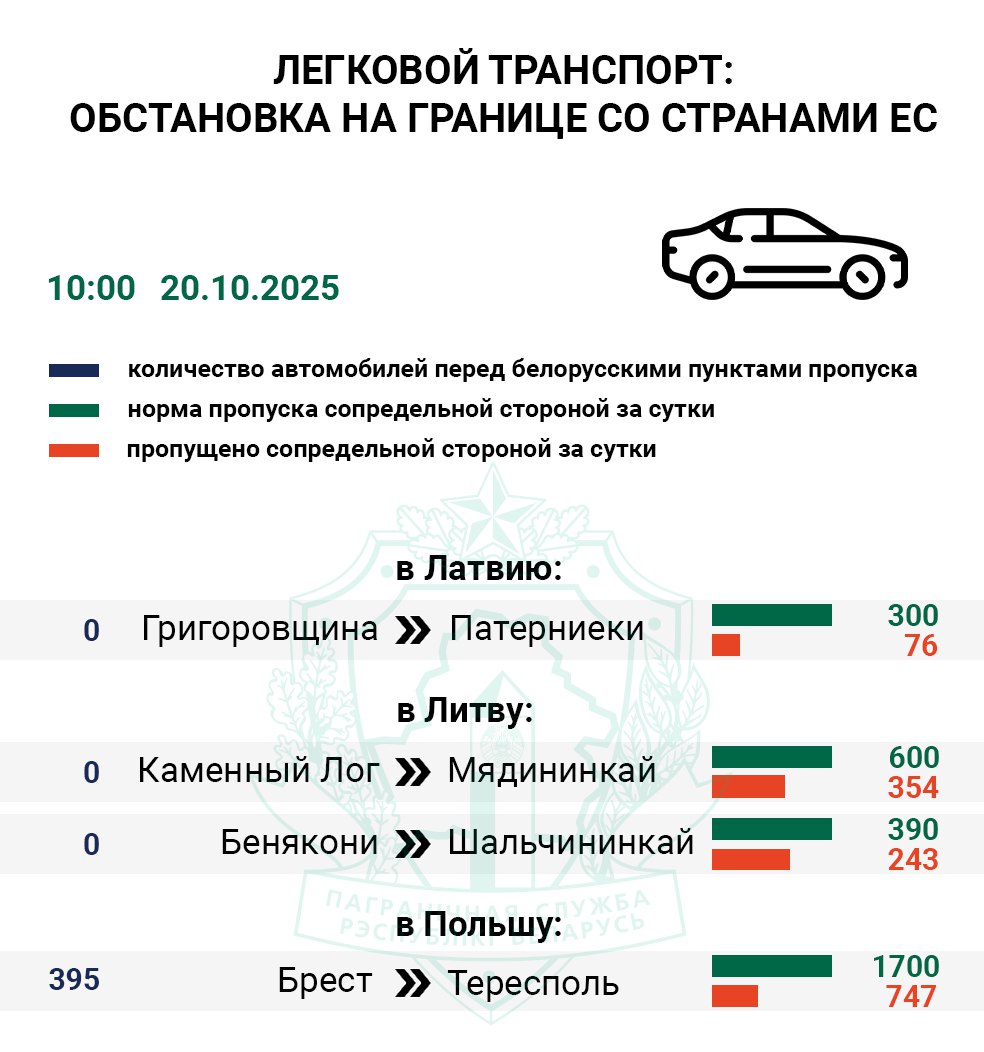 ЛЕГКОВОЙ ТРАНСПОРТ:
ОБСТАНОВКА НА ГРАНИЦЕ СО СТРАНАМИ ЕС

10:00 20.10.2025

количество автомобилей перед белорусскими пунктами пропуска
норма пропуска сопредельной стороной за сутки
пропущено сопредельной стороной за сутки

в Латвию:
0 Григоровщина Патерниеки 300 76

в Литву:
0 Каменный Лог Мядининкай 600 354
0 Бенякони Шальчининкай 390 243

ПАГРАНІЧНАЯ СЛУЖБА РЭСПУБЛІКІ БЕЛАРУСЬ

в Польшу:
395 Брест Тересполь 1700 747